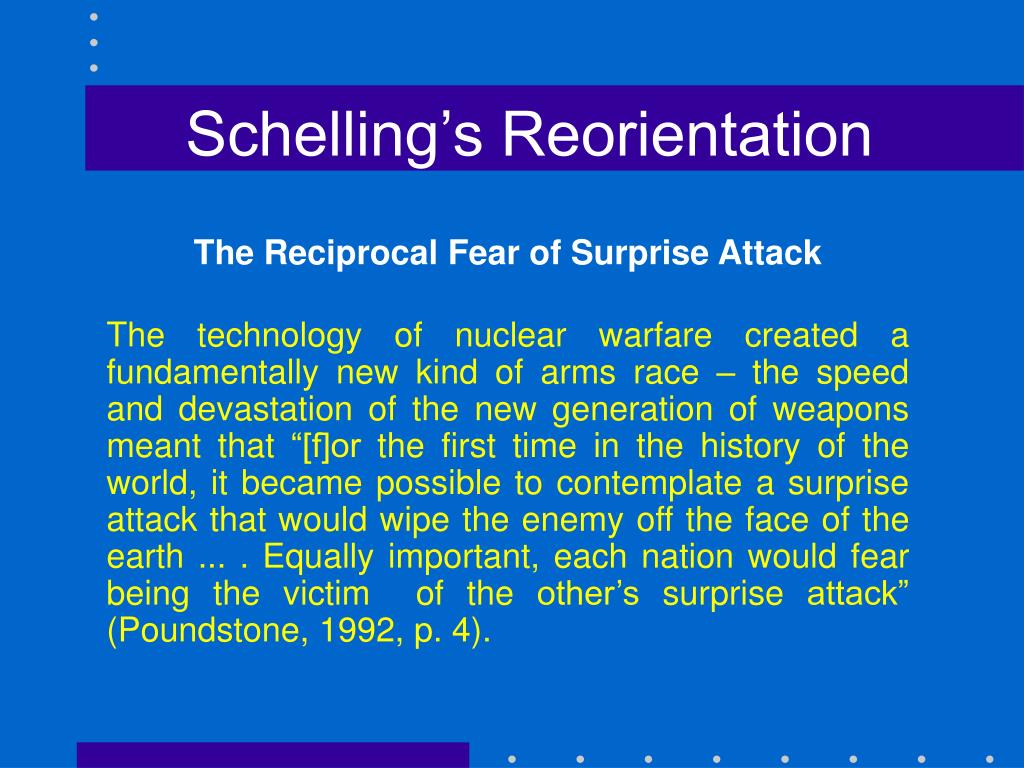 Schelling’s Reorientation

The Reciprocal Fear of Surprise Attack

The technology of nuclear warfare created a fundamentally new kind of arms race – the speed and devastation of the new generation of weapons meant that “[f]or the first time in the history of the world, it became possible to contemplate a surprise attack that would wipe the enemy off the face of the earth ... . Equally important, each nation would fear being the victim of the other’s surprise attack” (Poundstone, 1992, p. 4).